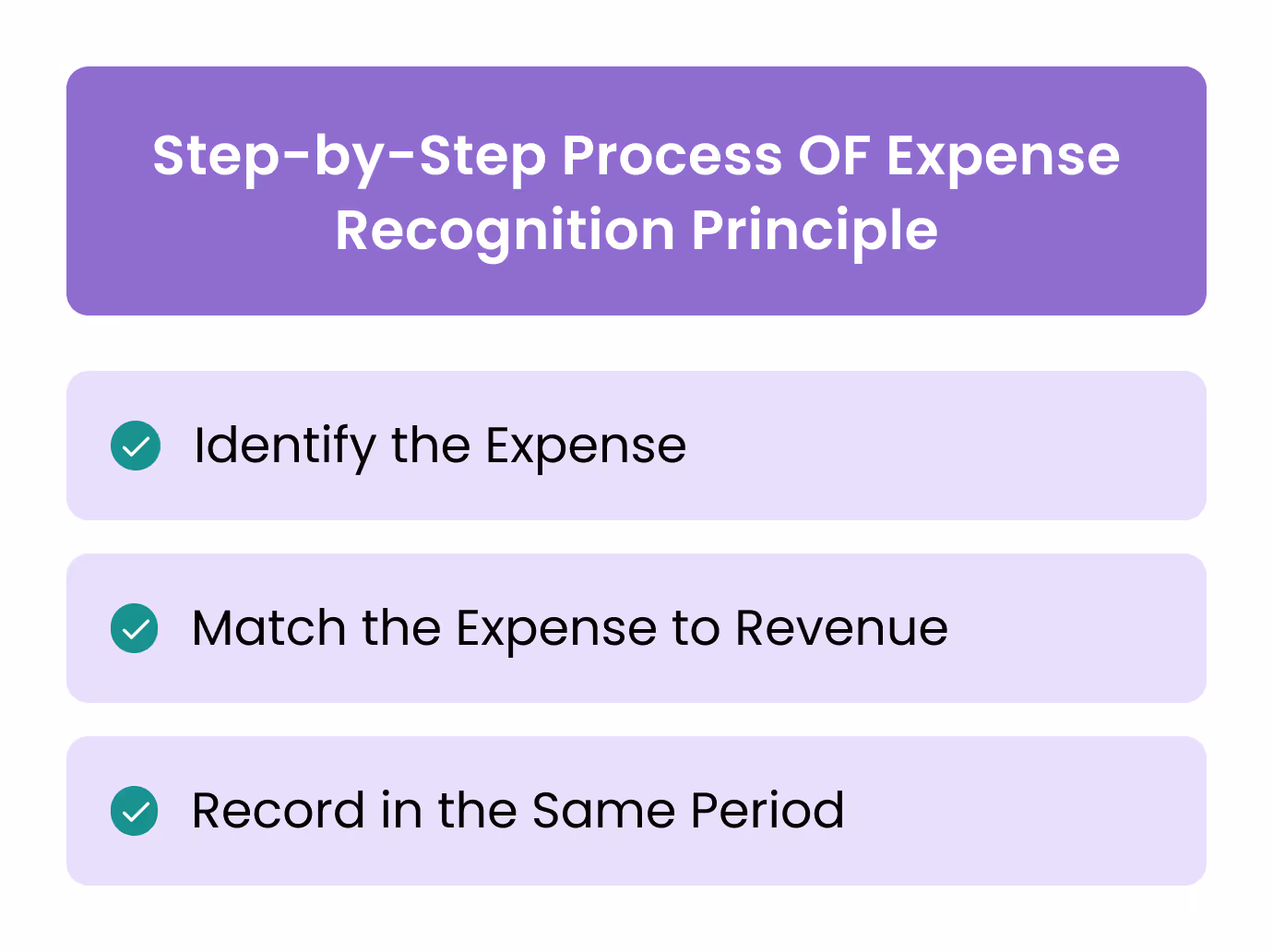 Step-by-Step Process OF Expense Recognition Principle

Identify the Expense

Match the Expense to Revenue

Record in the Same Period